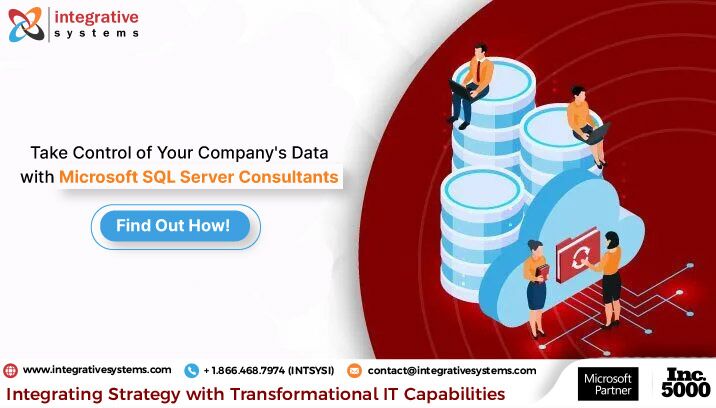 integrative systems

Take Control of Your Company's Data with Microsoft SQL Server Consultants

Find Out How!

www.integrativesystems.com + 1.866.468.7974 (INTSYSI) contact@integrativesystems.com

Integrating Strategy with Transformational IT Capabilities

Microsoft Partner

Inc. 5000